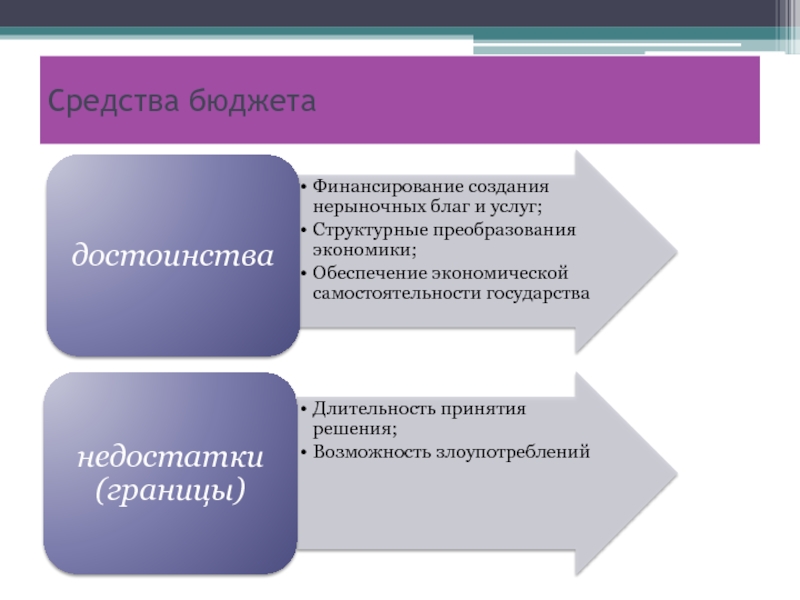 Средства бюджета

достоинства

• Финансирование создания нерыночных благ и услуг;
• Структурные преобразования экономики;
• Обеспечение экономической самостоятельности государства

недостатки (границы)

• Длительность принятия решения;
• Возможность злоупотреблений